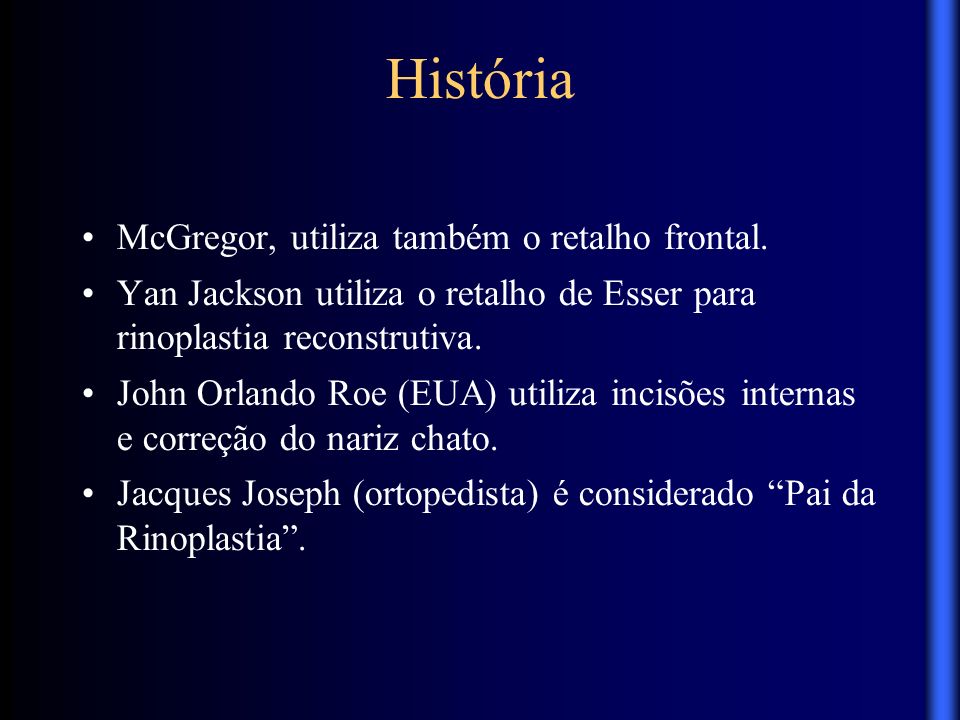 História

• McGregor, utiliza também o retalho frontal.
• Yan Jackson utiliza o retalho de Esser para rinoplastia reconstrutiva.
• John Orlando Roe (EUA) utiliza incisões internas e correção do nariz chato.
• Jacques Joseph (ortopedista) é considerado “Pai da Rinoplastia”.